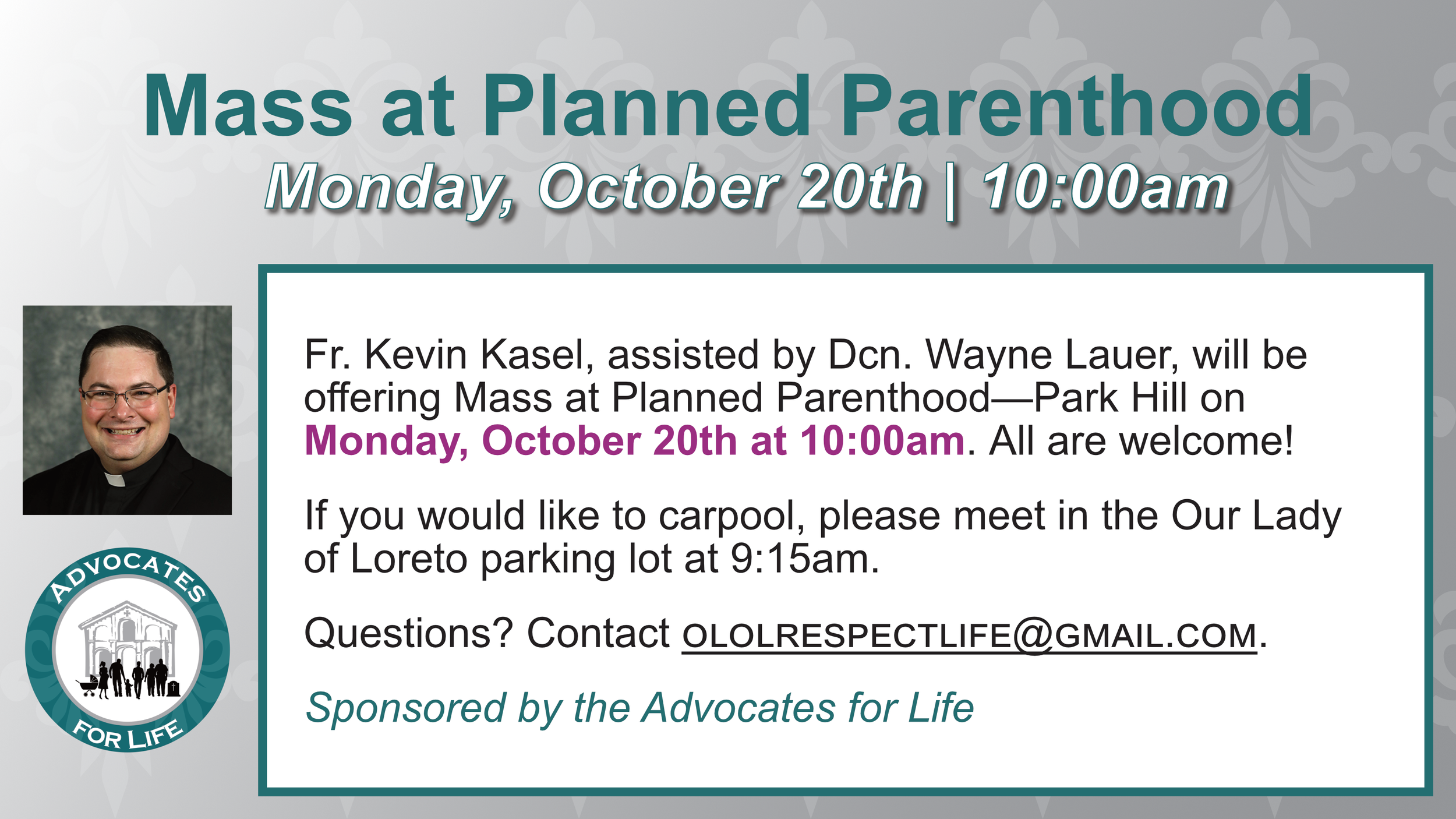 Mass at Planned Parenthood
Monday, October 20th | 10:00am

ADVOCATES FOR LIFE

Fr. Kevin Kasel, assisted by Dcn. Wayne Lauer, will be offering Mass at Planned Parenthood—Park Hill on Monday, October 20th at 10:00am. All are welcome!

If you would like to carpool, please meet in the Our Lady of Loreto parking lot at 9:15am.

Questions? Contact OLOLRESPECTLIFE@GMAIL.COM.

Sponsored by the Advocates for Life